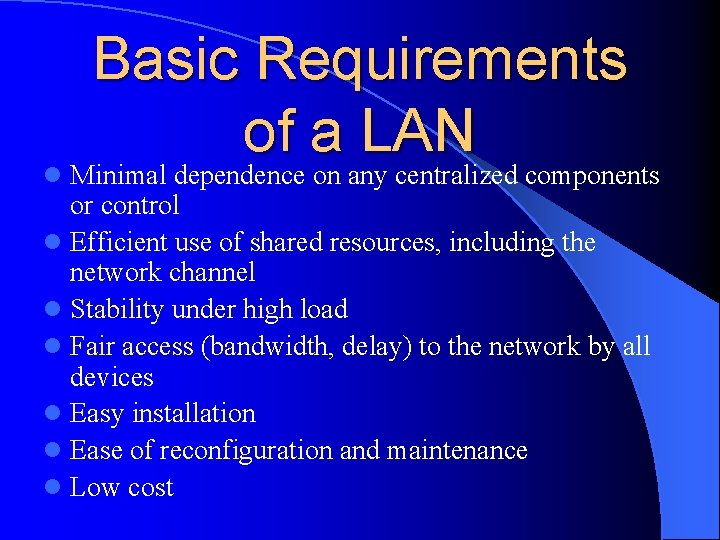 Basic Requirements of a LAN

- Minimal dependence on any centralized components or control
- Efficient use of shared resources, including the network channel
- Stability under high load
- Fair access (bandwidth, delay) to the network by all devices
- Easy installation
- Ease of reconfiguration and maintenance
- Low cost